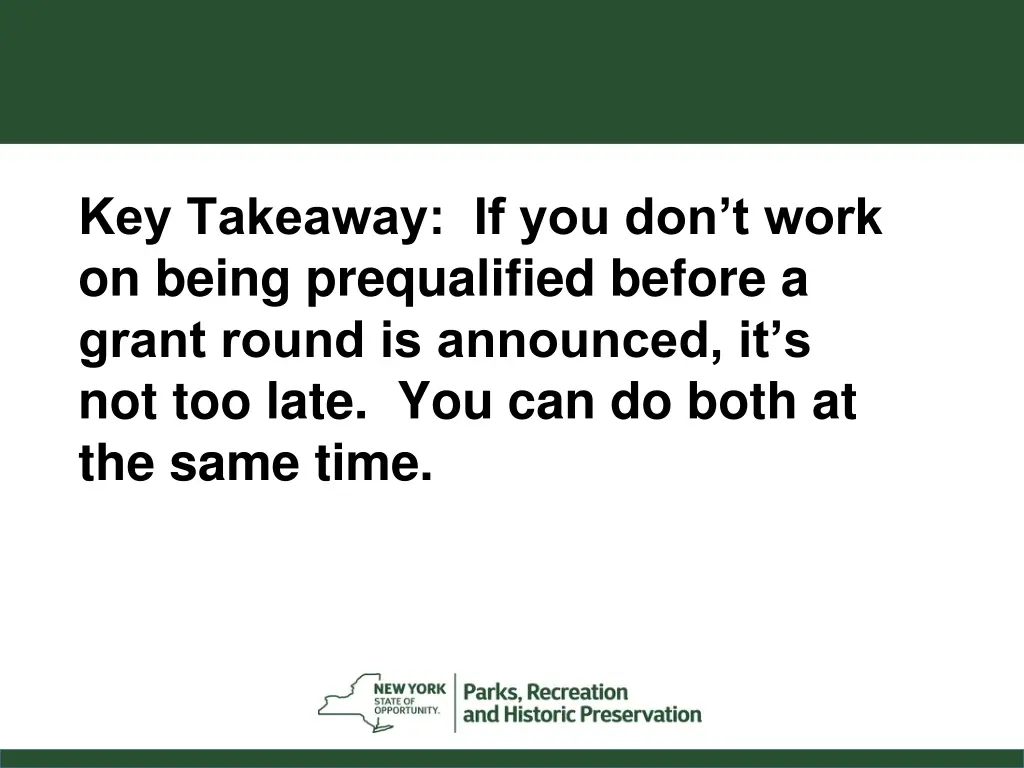 Key Takeaway: If you don’t work on being prequalified before a grant round is announced, it’s not too late. You can do both at the same time.

NEW YORK STATE OF OPPORTUNITY. Parks, Recreation and Historic Preservation